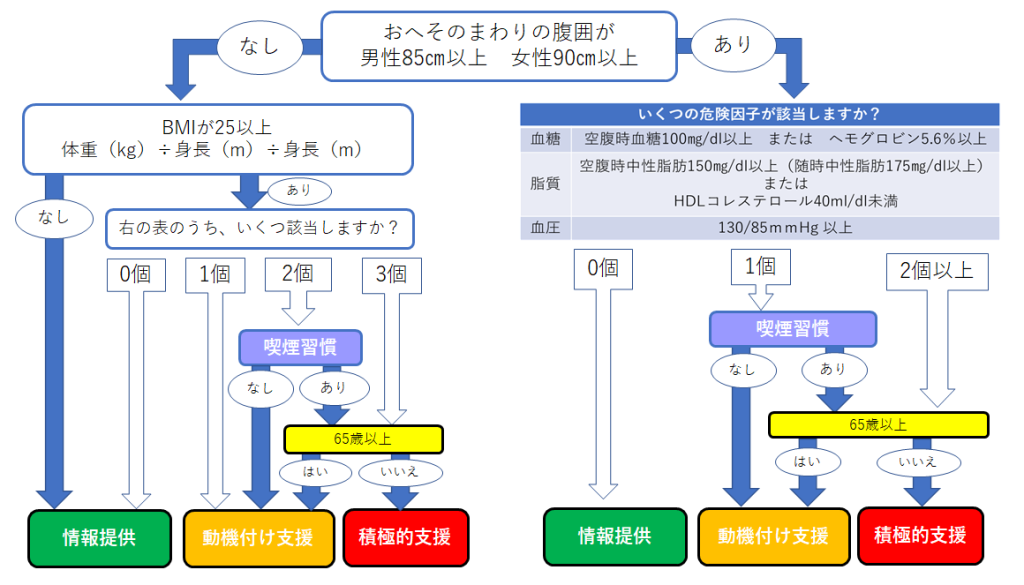 おへそのまわりの腹囲が
男性85cm以上　女性90cm以上

なし

あり

BMIが25以上
体重（kg）÷身長（m）÷身長（m）

なし

あり

右の表のうち、いくつ該当しますか？

0個

1個

2個

3個

喫煙習慣

なし

あり

65歳以上

はい

いいえ

情報提供

動機付け支援

積極的支援

| いくつの危険因子が該当しますか？ | |
|---|---|
| 血糖 | 空腹時血糖100mg/dl以上　または　ヘモグロビン5.6%以上 |
| 脂質 | 空腹時中性脂肪150mg/dl以上（随時中性脂肪175mg/dl以上）または HDLコレステロール40ml/dl未満 |
| 血圧 | 130/85mmHg 以上 |

0個

1個

2個以上

喫煙習慣

なし

あり

65歳以上

はい

いいえ

情報提供

動機付け支援

積極的支援